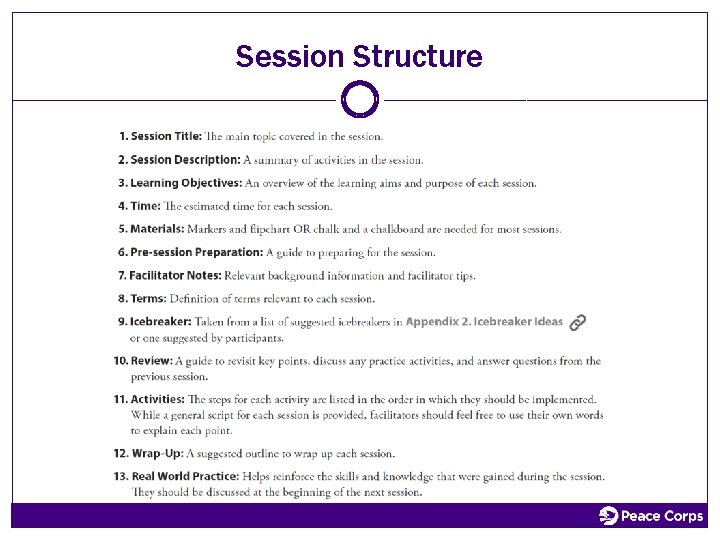 Session Structure

1. Session Title: The main topic covered in the session.

2. Session Description: A summary of activities in the session.

3. Learning Objectives: An overview of the learning aims and purpose of each session.

4. Time: The estimated time for each session.

5. Materials: Markers and flipchart OR chalk and a chalkboard are needed for most sessions.

6. Pre-session Preparation: A guide to preparing for the session.

7. Facilitator Notes: Relevant background information and facilitator tips.

8. Terms: Definition of terms relevant to each session.

9. Icebreaker: Taken from a list of suggested icebreakers in Appendix 2. Icebreaker Ideas or one suggested by participants.

10. Review: A guide to revisit key points, discuss any practice activities, and answer questions from the previous session.

11. Activities: The steps for each activity are listed in the order in which they should be implemented. While a general script for each session is provided, facilitators should feel free to use their own words to explain each point.

12. Wrap-Up: A suggested outline to wrap up each session.

13. Real World Practice: Helps reinforce the skills and knowledge that were gained during the session. They should be discussed at the beginning of the next session.

Peace Corps